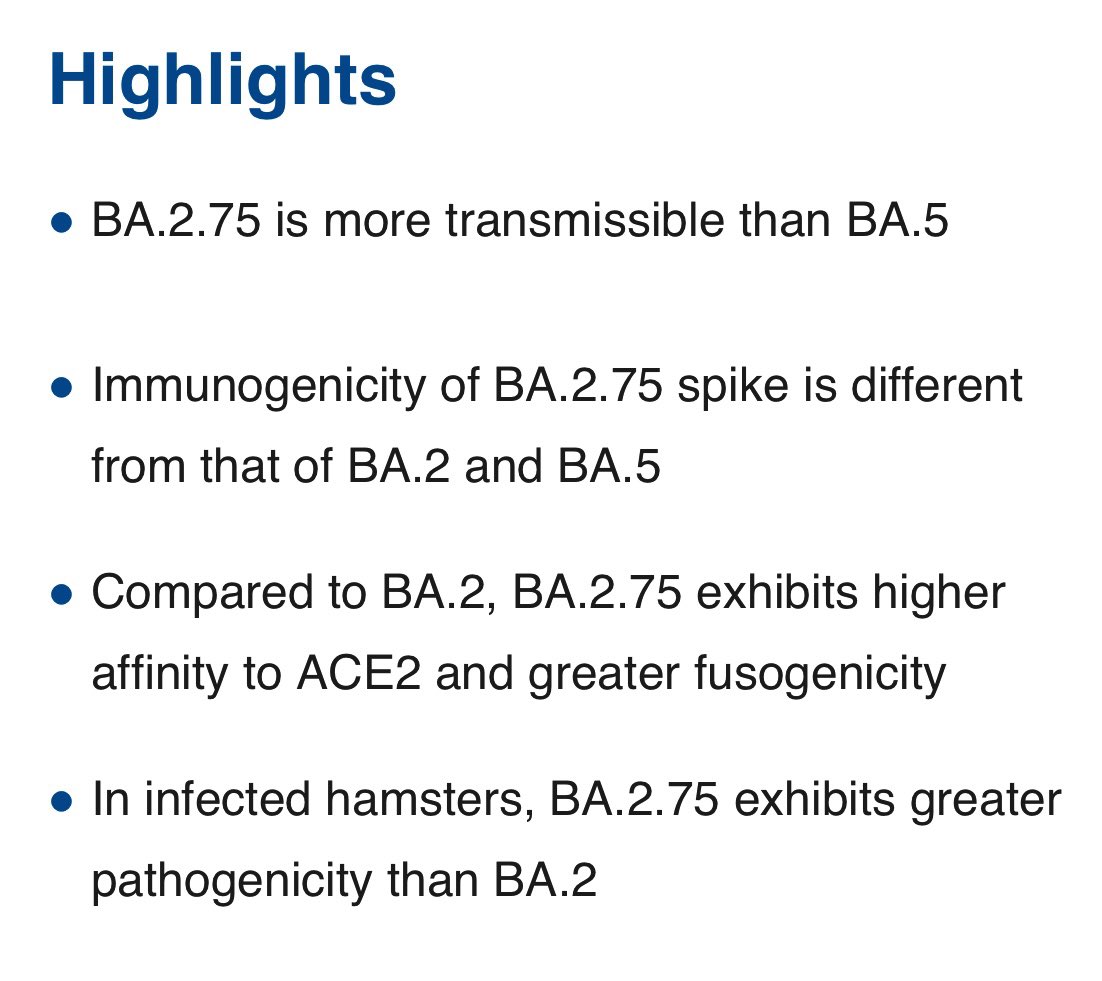 Highlights

• BA.2.75 is more transmissible than BA.5

• Immunogenicity of BA.2.75 spike is different from that of BA.2 and BA.5

• Compared to BA.2, BA.2.75 exhibits higher affinity to ACE2 and greater fusogenicity

• In infected hamsters, BA.2.75 exhibits greater pathogenicity than BA.2